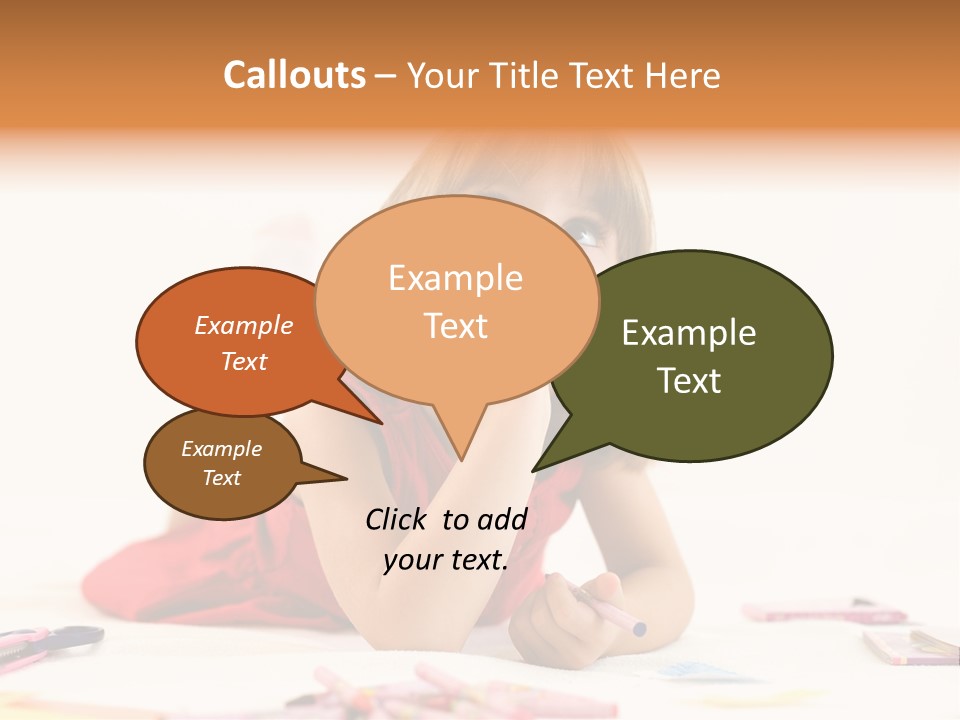 Callouts – Your Title Text Here

Example Text

Example Text

Example Text

Example Text

Click to add your text.